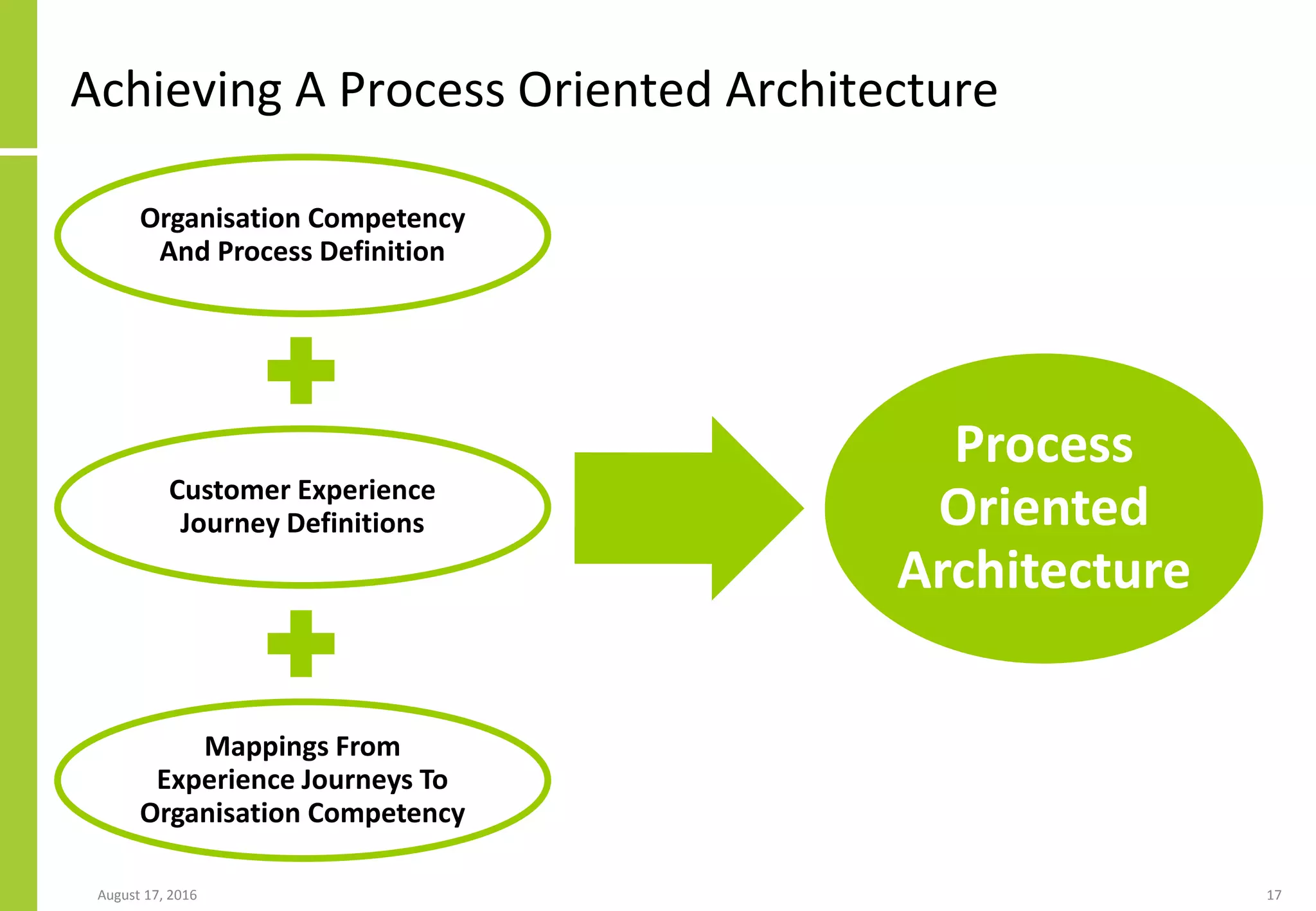 Achieving A Process Oriented Architecture

Organisation Competency And Process Definition

Customer Experience Journey Definitions

Mappings From Experience Journeys To Organisation Competency

Process Oriented Architecture

August 17, 2016

17